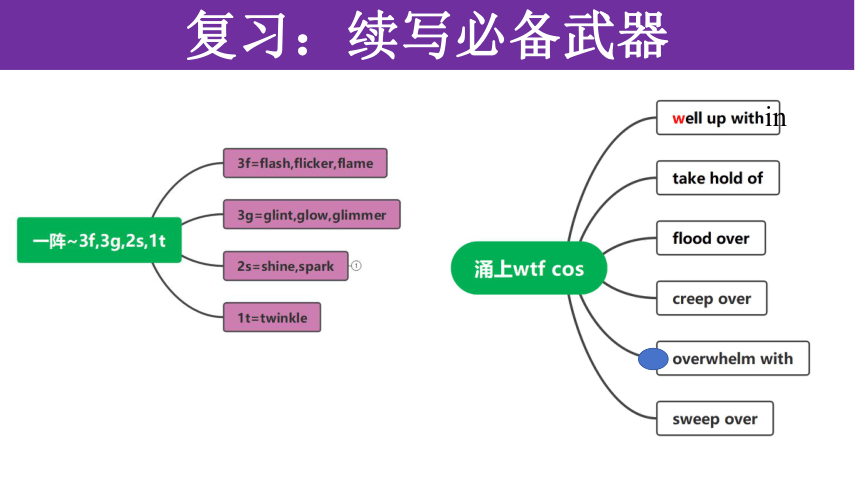 复习：续写必备武器

一阵~3f,3g,2s,1t

3f=flash,flicker,flame

3g=glint,glow,glimmer

2s=shine,spark

1

1t=twinkle

涌上wtf cos

well up within

take hold of

flood over

creep over

overwhelm with

sweep over